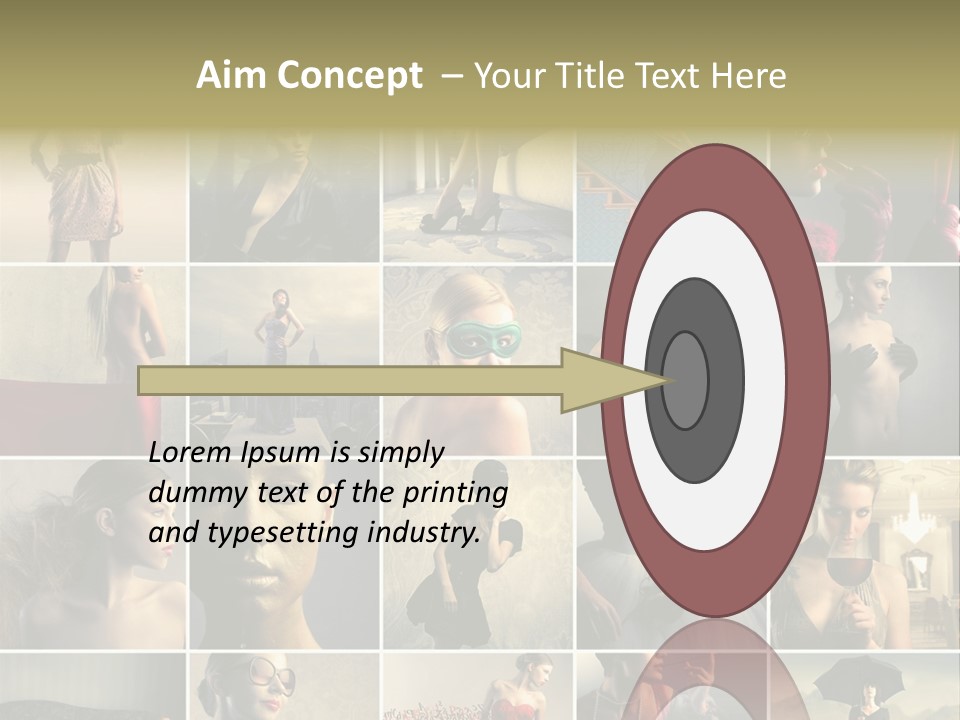 Aim Concept – Your Title Text Here

Lorem Ipsum is simply dummy text of the printing and typesetting industry.